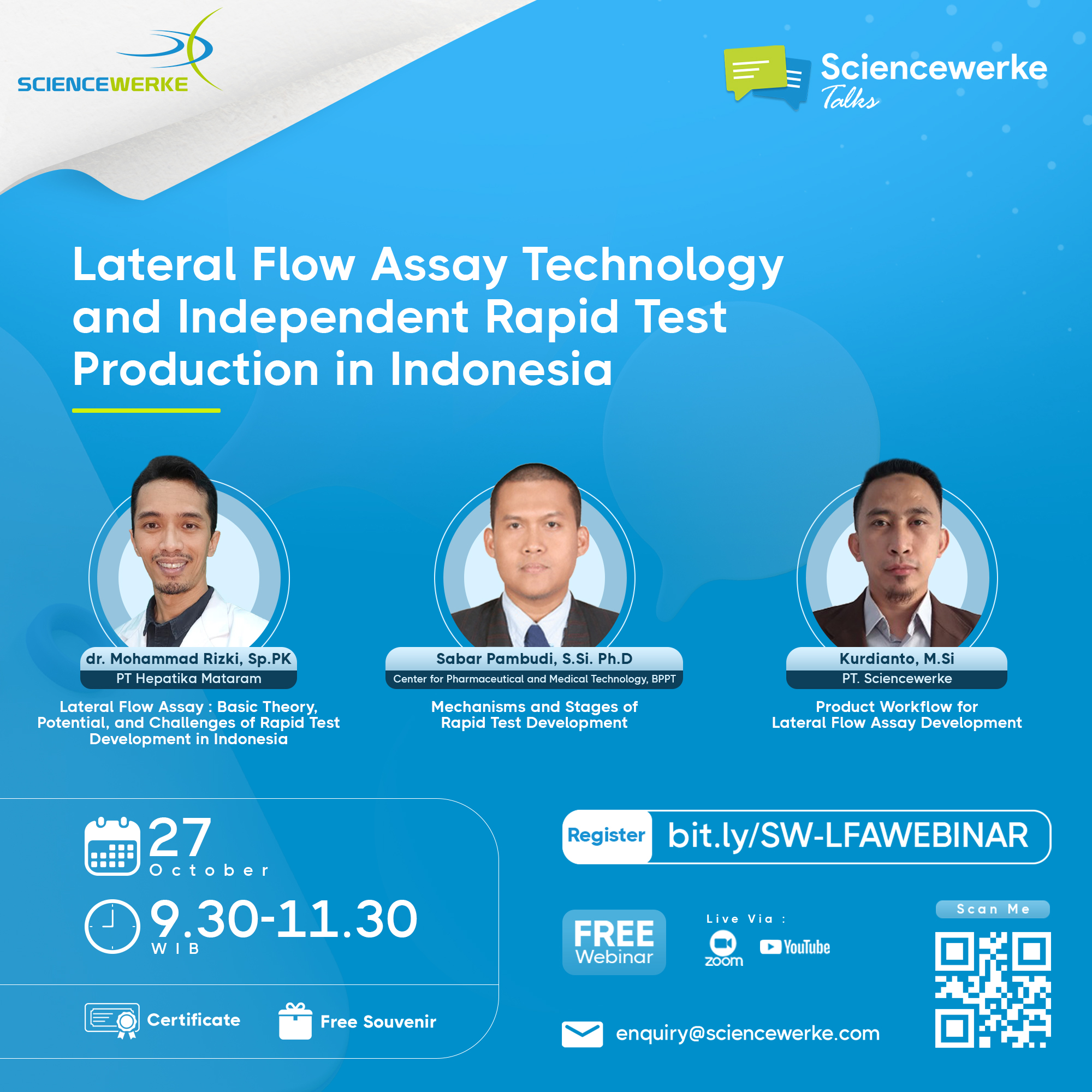 SCIENCEWERKE

Sciencewerke Talks

Lateral Flow Assay Technology and Independent Rapid Test Production in Indonesia

dr. Mohammad Rizki, Sp.PK
PT Hepatika Mataram
Lateral Flow Assay : Basic Theory, Potential, and Challenges of Rapid Test Development in Indonesia

Sabar Pambudi, S.Si. Ph.D
Center for Pharmaceutical and Medical Technology, BPPT
Mechanisms and Stages of Rapid Test Development

Kurdianto, M.Si
PT. Sciencewerke
Product Workflow for Lateral Flow Assay Development

27
October

9.30-11.30
WIB

Certificate

Free Souvenir

Register bit.ly/SW-LFAWEBINAR

FREE Webinar

Live Via :
zoom
YouTube

Scan Me

enquiry@sciencewerke.com